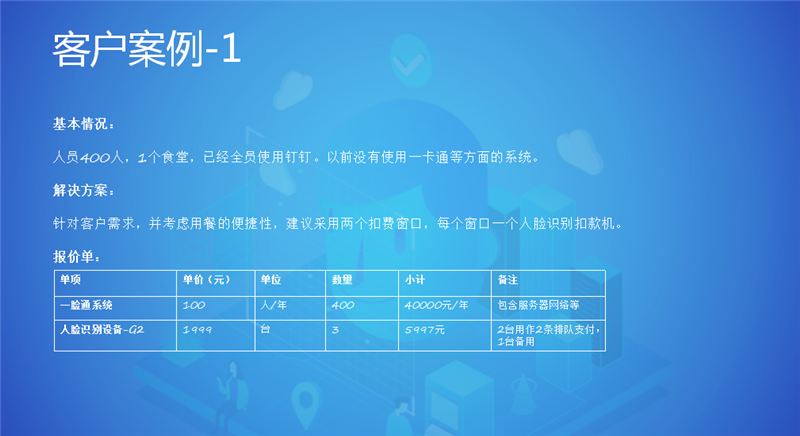 客户案例-1

基本情况：

人员400人，1个食堂，已经全员使用钉钉。以前没有使用一卡通等方面的系统。

解决方案：

针对客户需求，并考虑用餐的便捷性，建议采用两个扣费窗口，每个窗口一个人脸识别扣款机。

报价单：

| 单项 | 单价（元） | 单位 | 数量 | 小计 | 备注 |
|---|---|---|---|---|---|
| 一脸通系统 | 100 | 人/年 | 400 | 40000元/年 | 包含服务器网络等 |
| 人脸识别设备-G2 | 1999 | 台 | 3 | 5997元 | 2台用作2条排队支付，1台备用 |